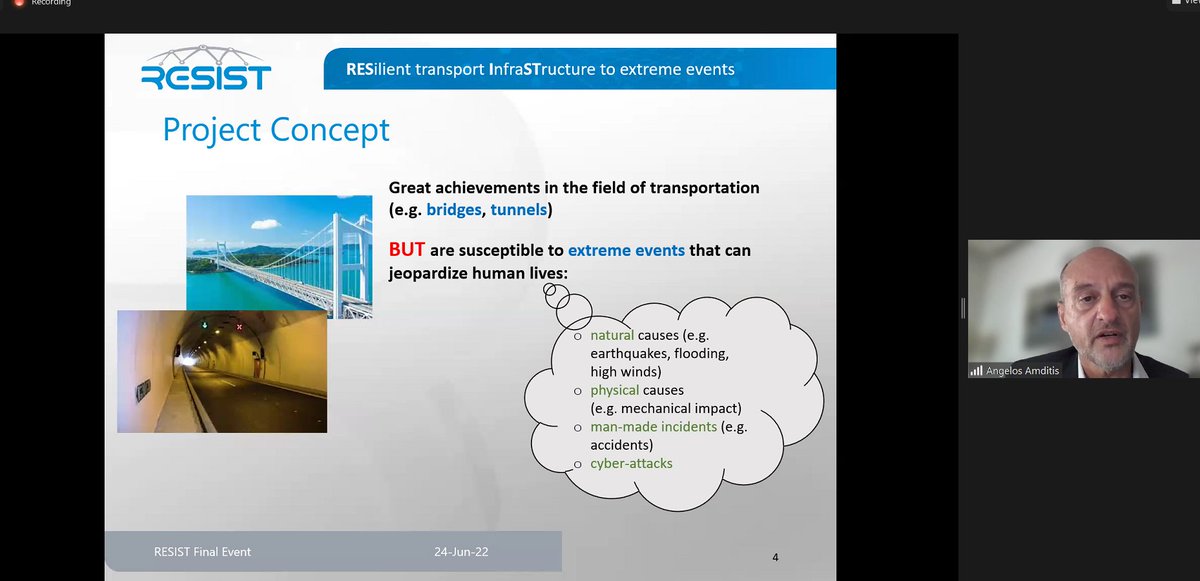 Recording

RESIST

RESilient transport InfraSTructure to extreme events

Project Concept

Great achievements in the field of transportation (e.g. bridges, tunnels)

BUT are susceptible to extreme events that can jeopardize human lives:

o natural causes (e.g. earthquakes, flooding, high winds)
o physical causes (e.g. mechanical impact)
o man-made incidents (e.g. accidents)
o cyber-attacks

RESIST Final Event

24-Jun-22

4

Angelos Amditis